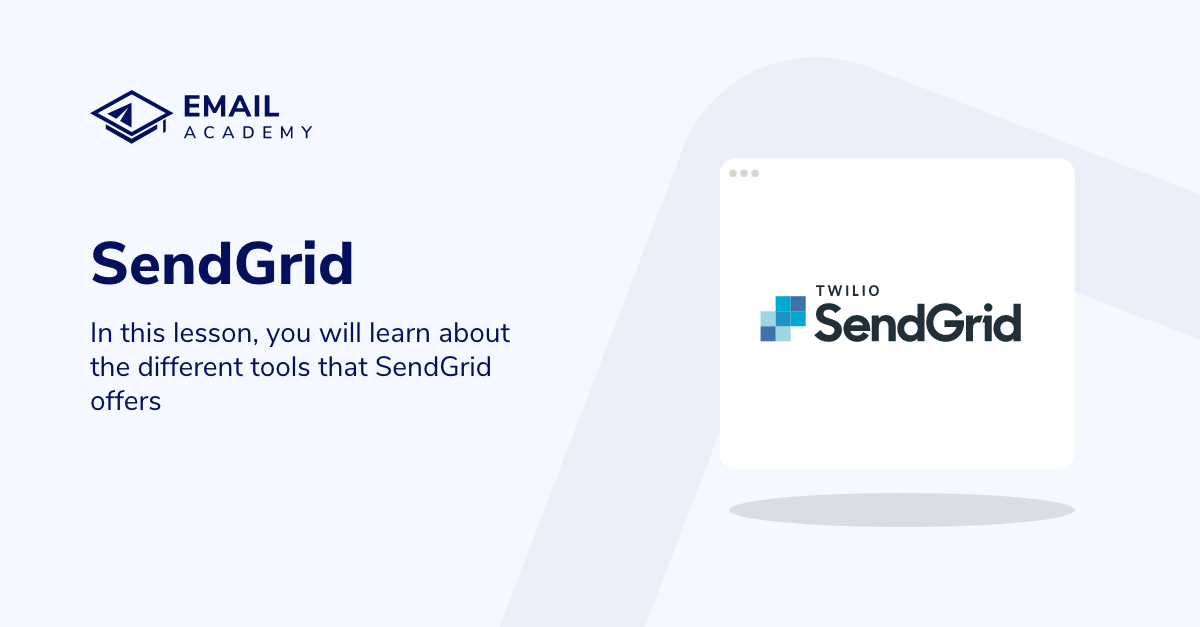 EMAIL
ACADEMY

SendGrid

In this lesson, you will learn about the different tools that SendGrid offers

TWILIO
SendGrid